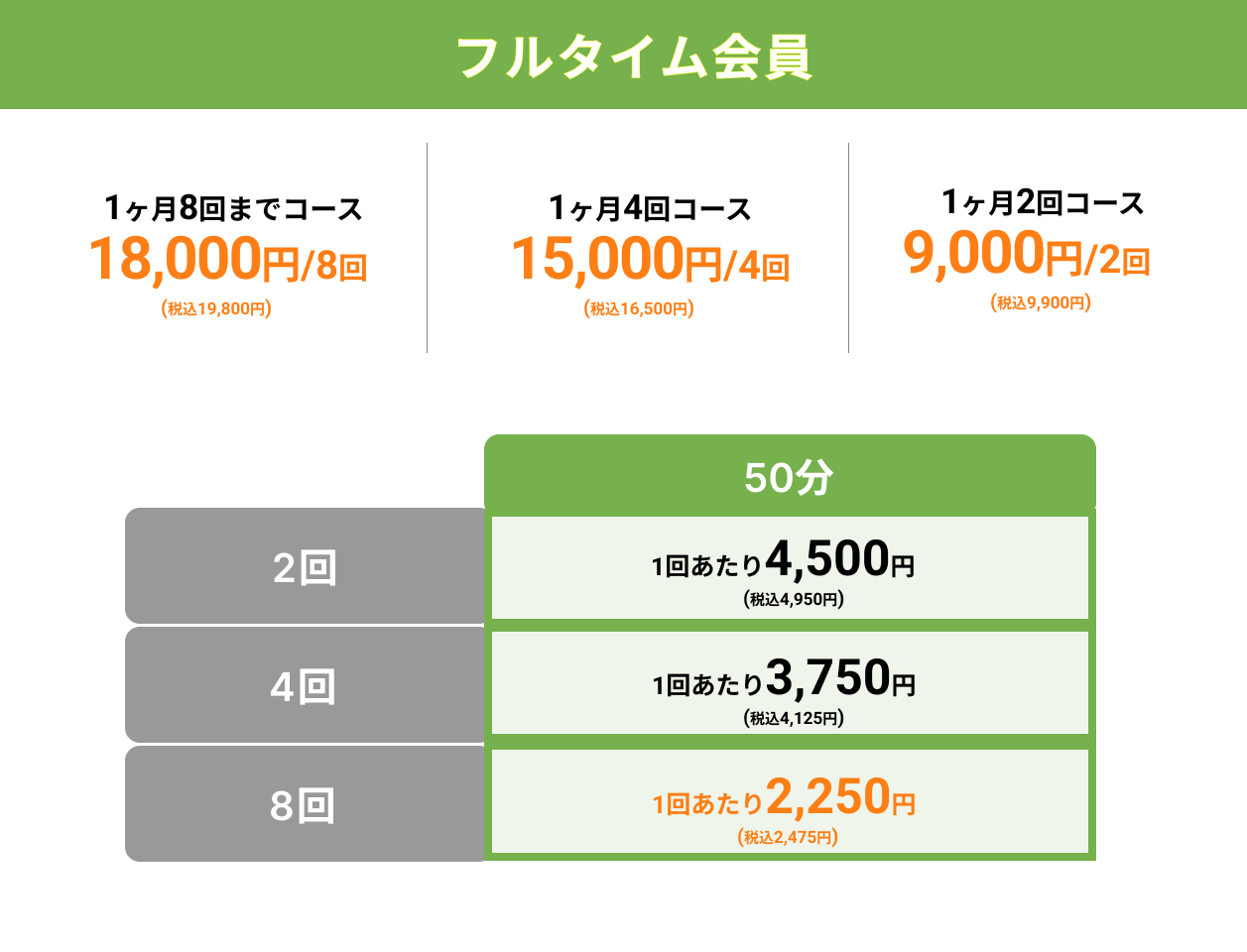 フルタイム会員

1ヶ月8回までコース
18,000円/8回
(税込19,800円)

1ヶ月4回コース
15,000円/4回
(税込16,500円)

1ヶ月2回コース
9,000円/2回
(税込9,900円)

| | 50分 |
|---|---|
| 2回 | 1回あたり4,500円 (税込4,950円) |
| 4回 | 1回あたり3,750円 (税込4,125円) |
| 8回 | 1回あたり2,250円 (税込2,475円) |